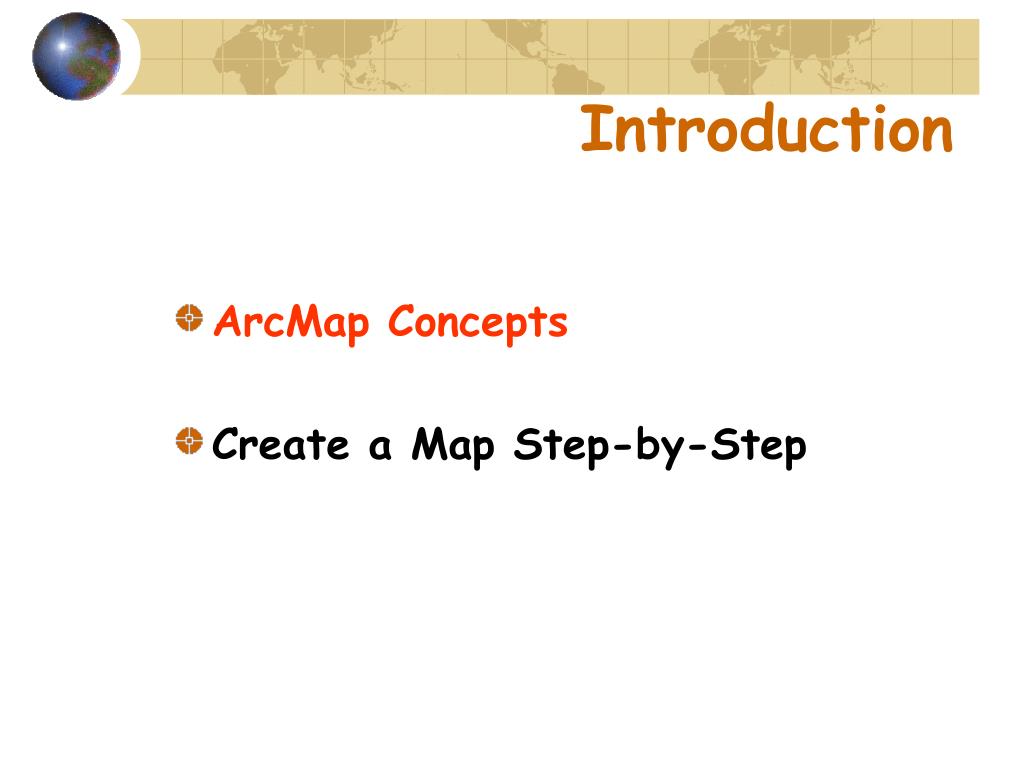 Introduction

ArcMap Concepts

Create a Map Step-by-Step